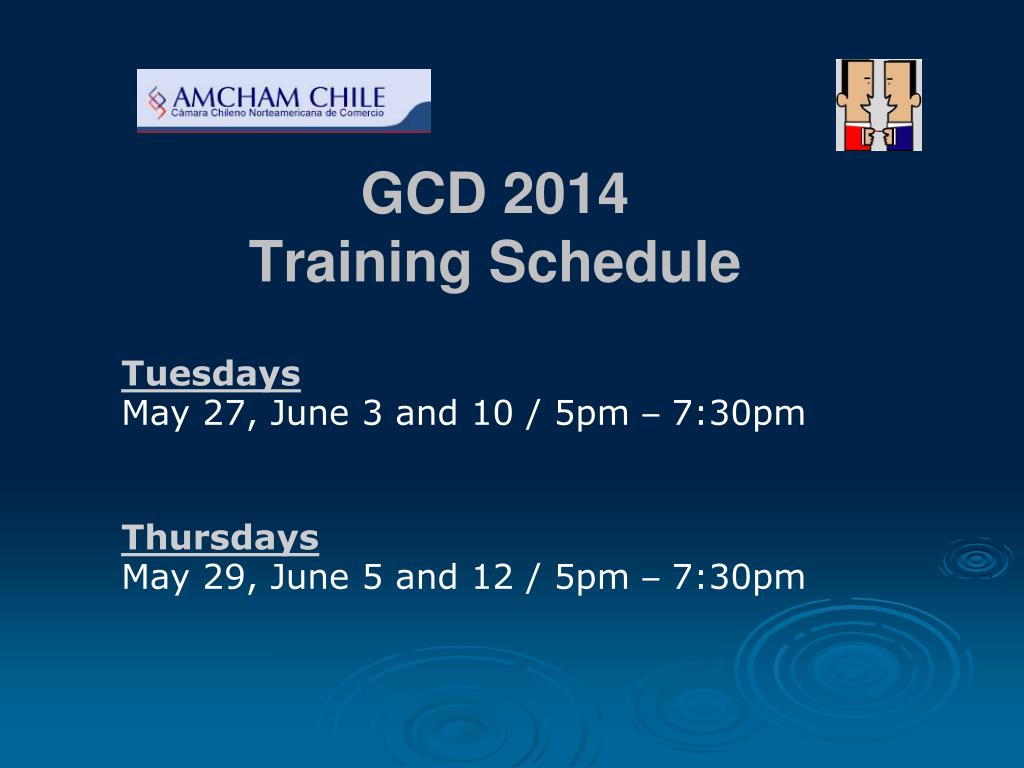 AMCHAM CHILE
Cámara Chileno Norteamericana de Comercio

GCD 2014
Training Schedule

Tuesdays
May 27, June 3 and 10 / 5pm – 7:30pm

Thursdays
May 29, June 5 and 12 / 5pm – 7:30pm